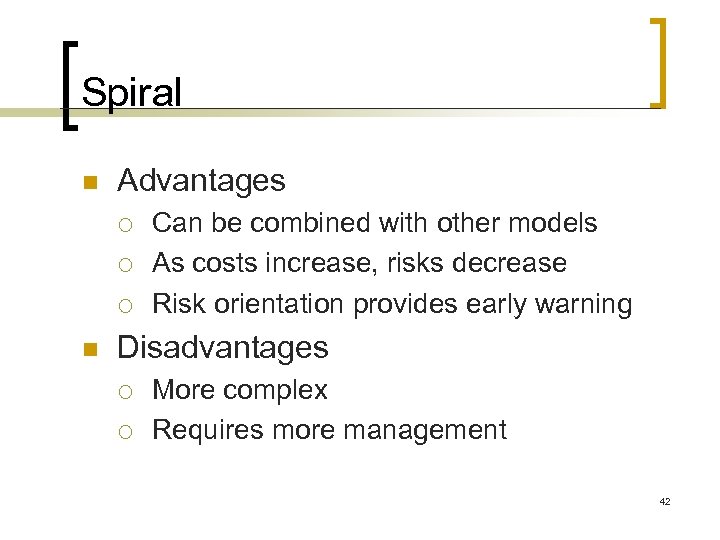 Spiral

- Advantages
  - Can be combined with other models
  - As costs increase, risks decrease
  - Risk orientation provides early warning
- Disadvantages
  - More complex
  - Requires more management

42